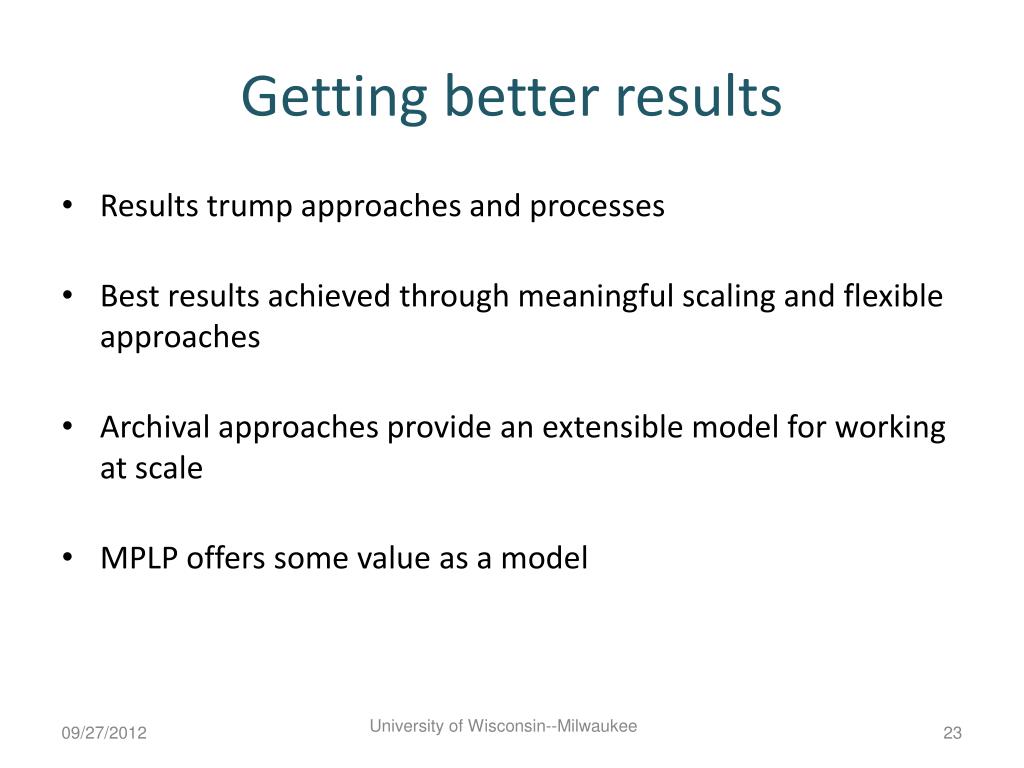 Getting better results

• Results trump approaches and processes

• Best results achieved through meaningful scaling and flexible approaches

• Archival approaches provide an extensible model for working at scale

• MPLP offers some value as a model

09/27/2012

University of Wisconsin--Milwaukee

23